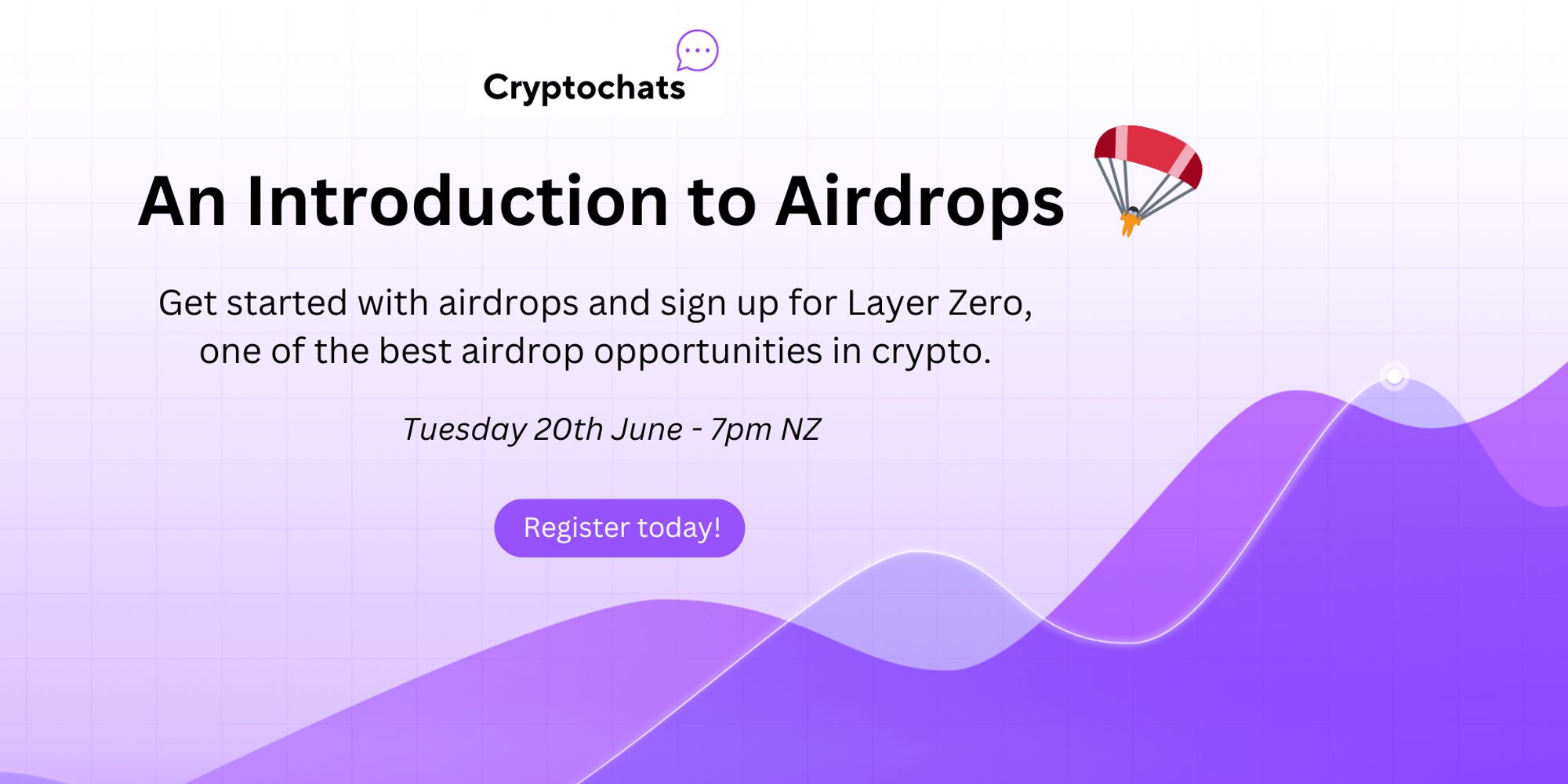 Cryptochats

An Introduction to Airdrops

Get started with airdrops and sign up for Layer Zero, one of the best airdrop opportunities in crypto.

Tuesday 20th June - 7pm NZ

Register today!